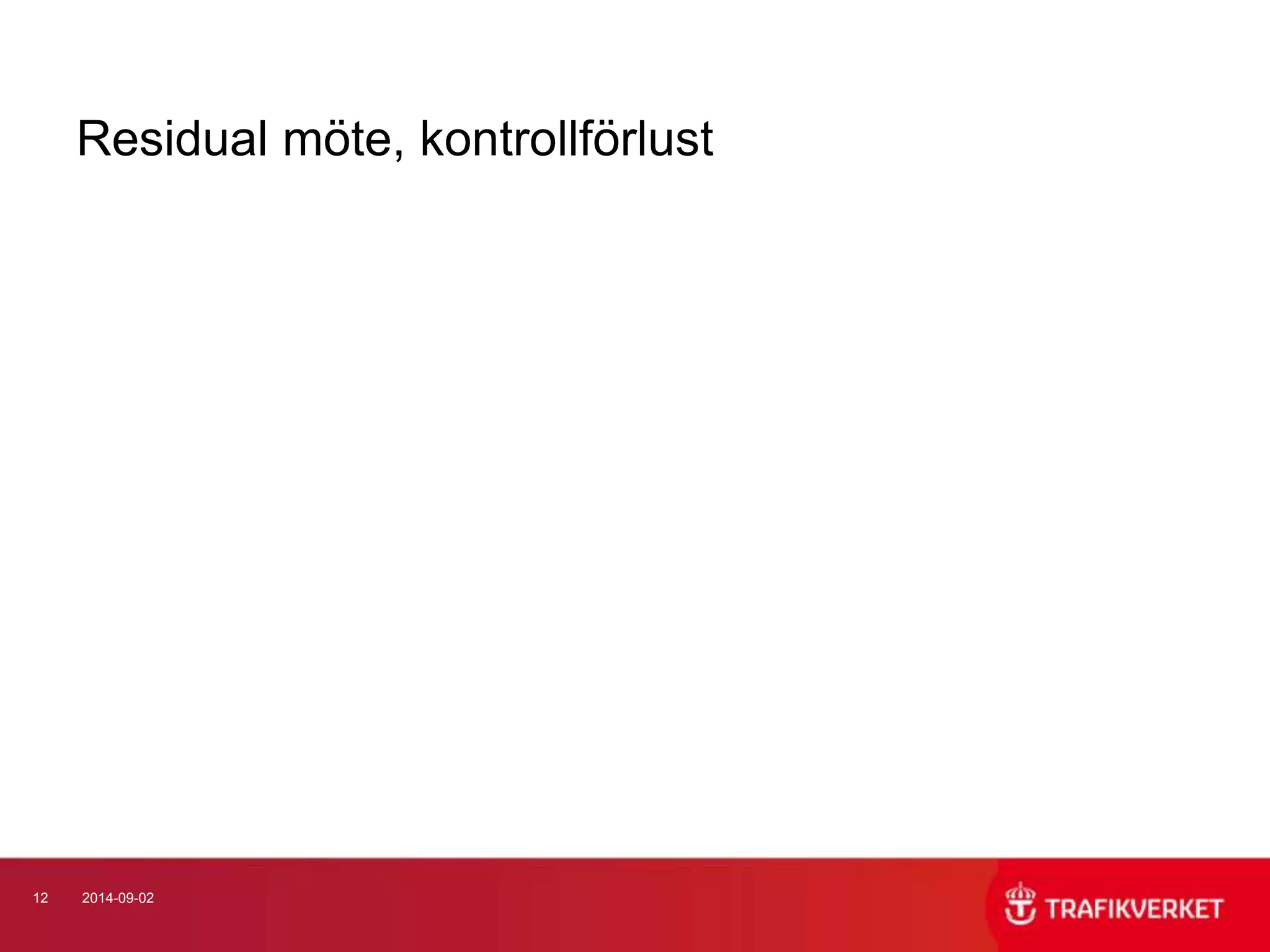 Residual möte, kontrollförlust

12 2014-09-02

TRAFIKVERKET